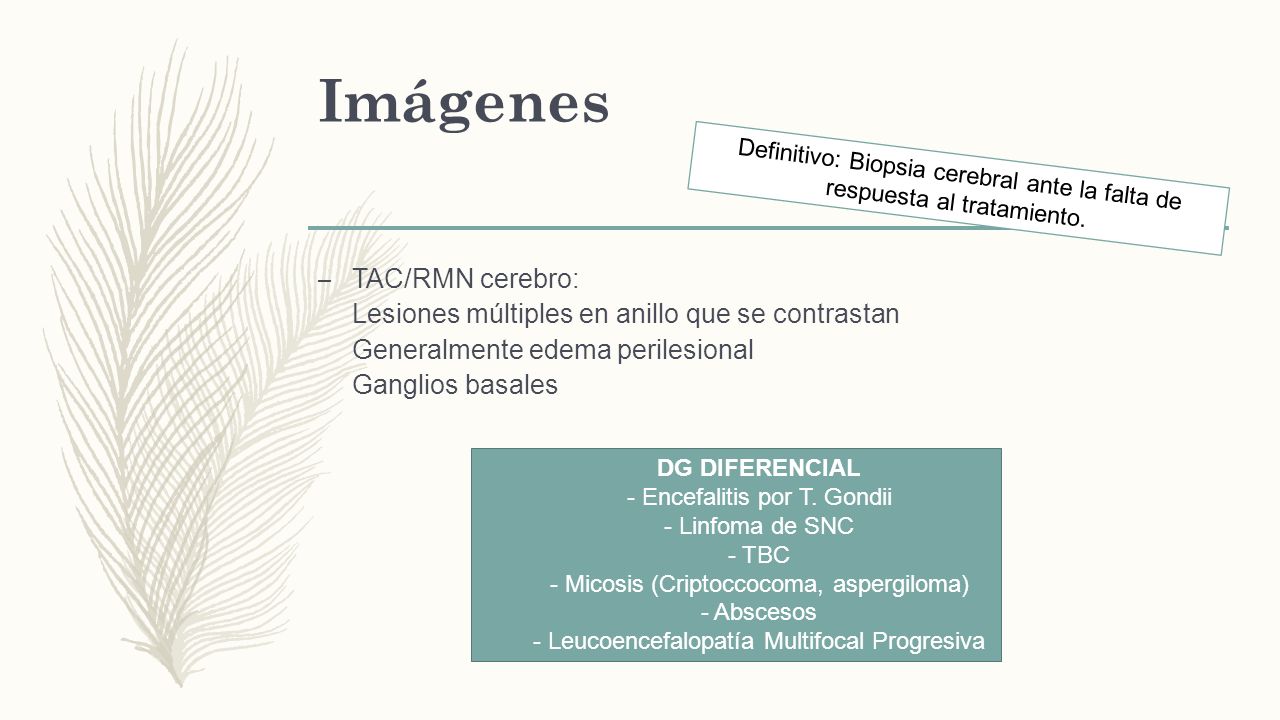 Imágenes

Definitivo: Biopsia cerebral ante la falta de respuesta al tratamiento.

– TAC/RMN cerebro:
Lesiones múltiples en anillo que se contrastan
Generalmente edema perilesional
Ganglios basales

DG DIFERENCIAL
- Encefalitis por T. Gondii
- Linfoma de SNC
- TBC
- Micosis (Criptoccocoma, aspergiloma)
- Abscesos
- Leucoencefalopatía Multifocal Progresiva